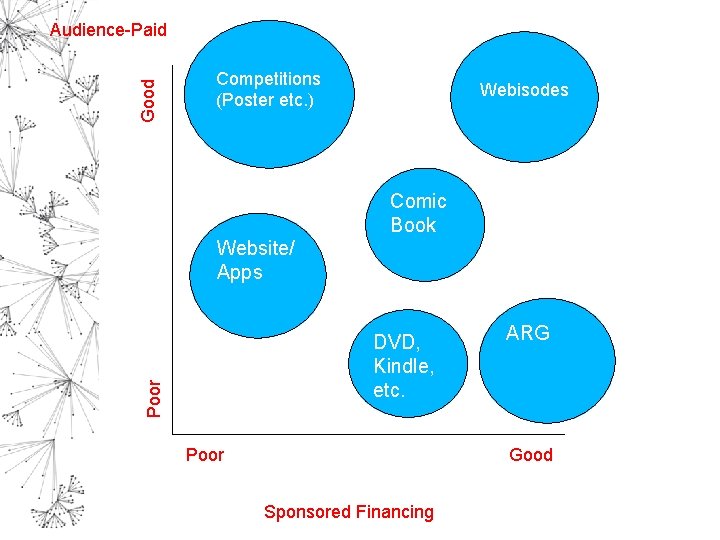 Audience-Paid

Good

Poor

Competitions (Poster etc.)

Webisodes

Comic Book

Website/ Apps

DVD, Kindle, etc.

ARG

Poor

Good

Sponsored Financing